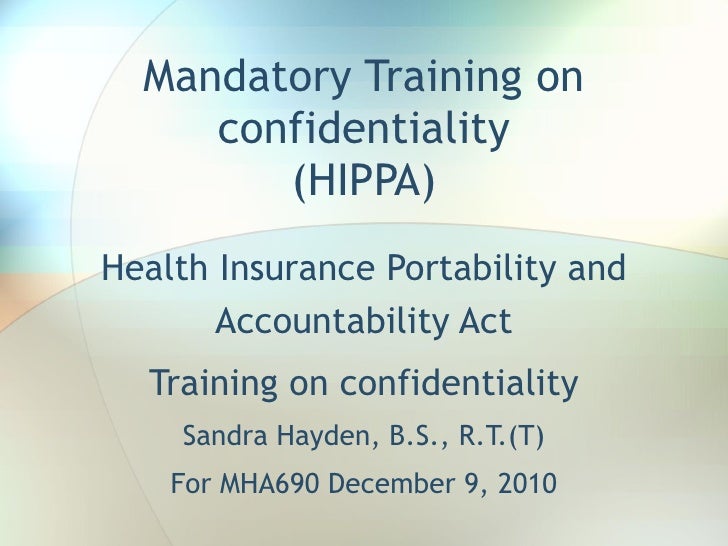 Mandatory Training on confidentiality (HIPPA)

Health Insurance Portability and Accountability Act

Training on confidentiality

Sandra Hayden, B.S., R.T.(T)

For MHA690 December 9, 2010